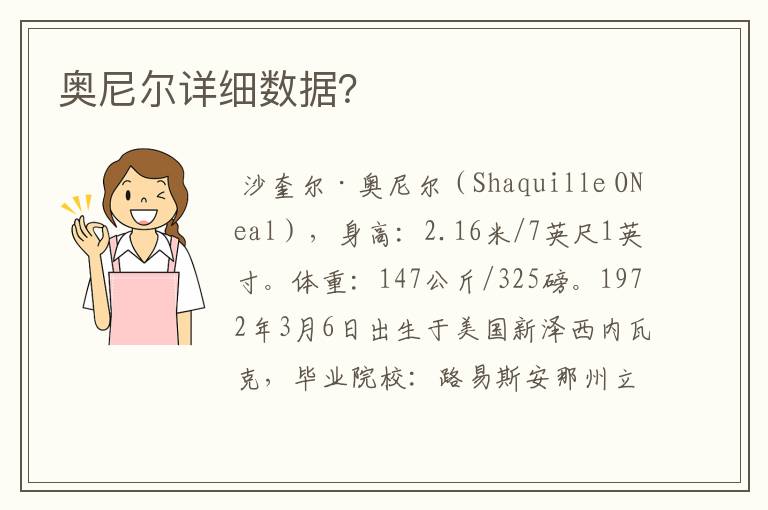 奥尼尔详细数据?

沙奎尔·奥尼尔（Shaquille ONeal），身高：2.16米/7英尺1英寸。体重：147公斤/325磅。1972年3月6日出生于美国新泽西内瓦克，毕业院校：路易斯安那州立